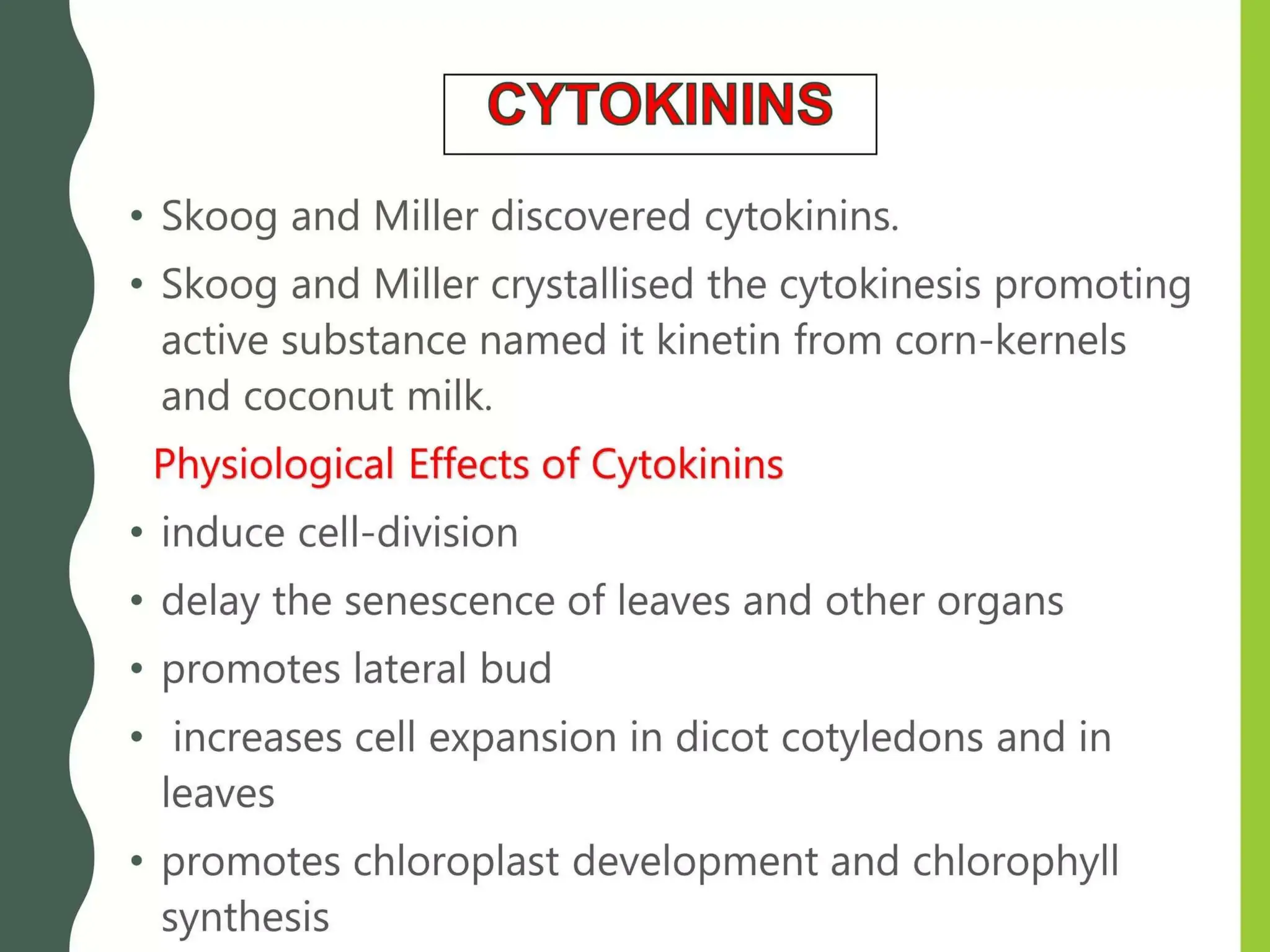 CYTOKININS

• Skoog and Miller discovered cytokinins.
• Skoog and Miller crystallised the cytokinesis promoting active substance named it kinetin from corn-kernels and coconut milk.

Physiological Effects of Cytokinins

• induce cell-division
• delay the senescence of leaves and other organs
• promotes lateral bud
• increases cell expansion in dicot cotyledons and in leaves
• promotes chloroplast development and chlorophyll synthesis